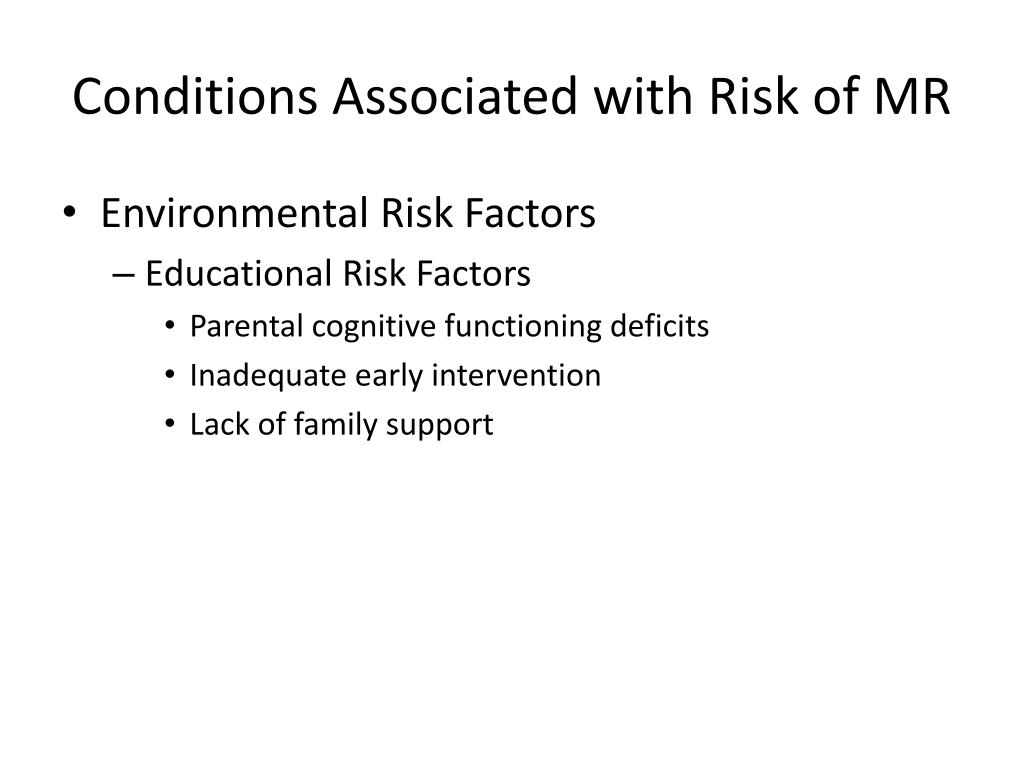 Conditions Associated with Risk of MR

• Environmental Risk Factors
– Educational Risk Factors
• Parental cognitive functioning deficits
• Inadequate early intervention
• Lack of family support